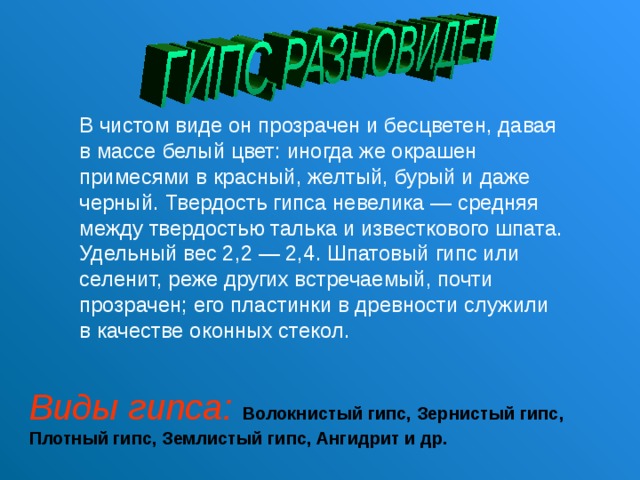 ГИПС, РАЗНОВИДЕН

В чистом виде он прозрачен и бесцветен, давая в массе белый цвет: иногда же окрашен примесями в красный, желтый, бурый и даже черный. Твердость гипса невелика — средняя между твердостью талька и известкового шпата. Удельный вес 2,2 — 2,4. Шпатовый гипс или селенит, реже других встречаемый, почти прозрачен; его пластинки в древности служили в качестве оконных стекол.

Виды гипса: Волокнистый гипс, Зернистый гипс, Плотный гипс, Землистый гипс, Ангидрит и др.